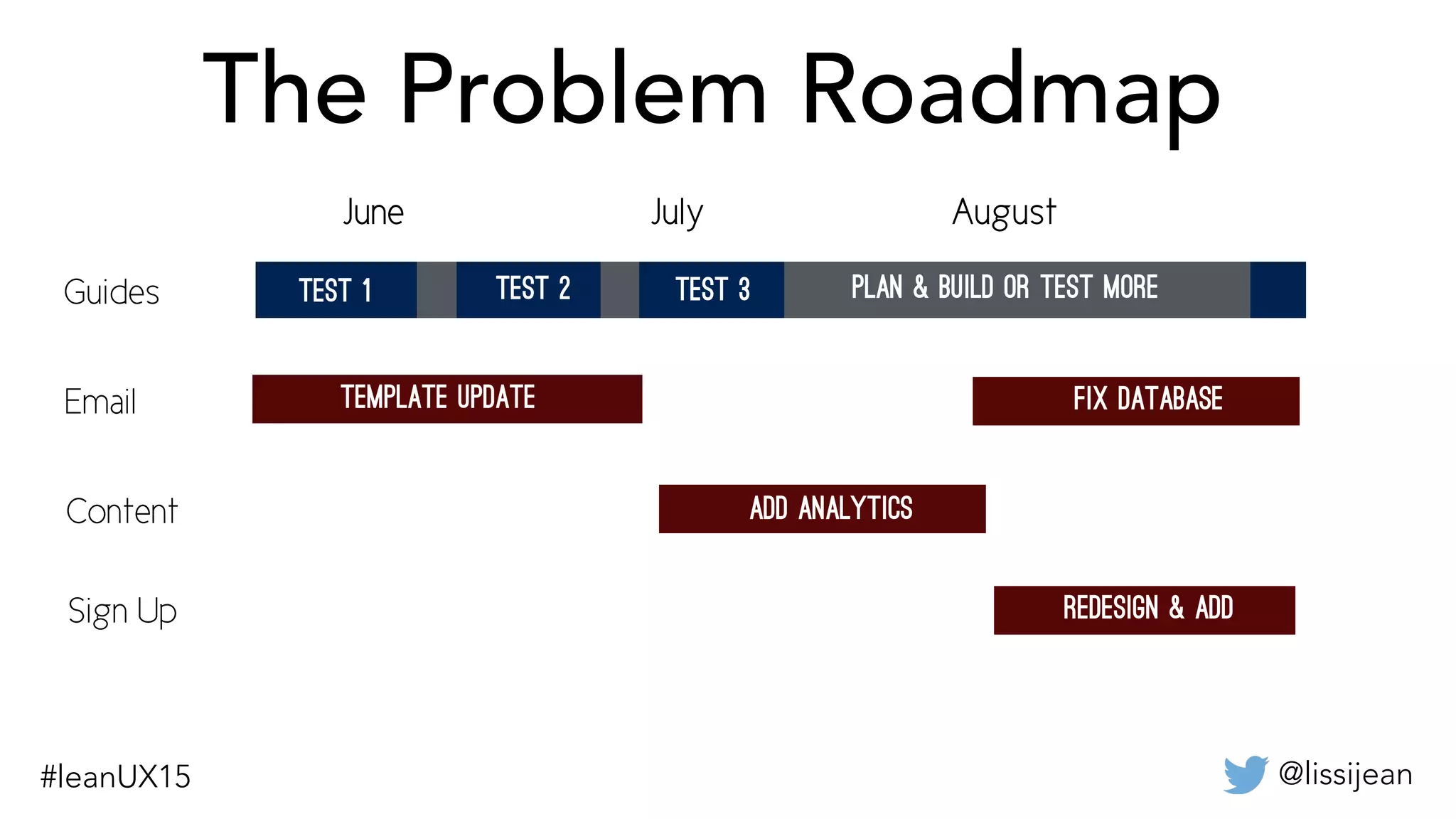 The Problem Roadmap

June July August

Guides TEST 1 TEST 2 TEST 3 PLAN & BUILD OR TEST MORE

Email TEMPLATE UPDATE FIX DATABASE

Content ADD ANALYTICS

Sign Up REDESIGN & ADD

#leanUX15

@lissijean